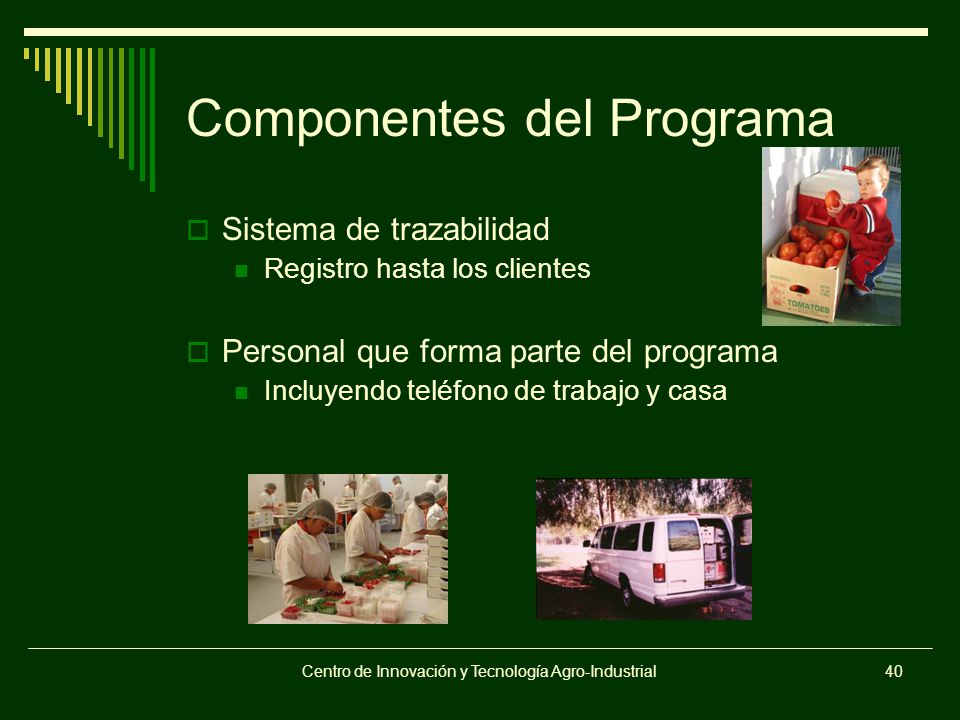 Componentes del Programa

Sistema de trazabilidad
Registro hasta los clientes

Personal que forma parte del programa
Incluyendo teléfono de trabajo y casa

TOMATOES

Centro de Innovación y Tecnología Agro-Industrial 40